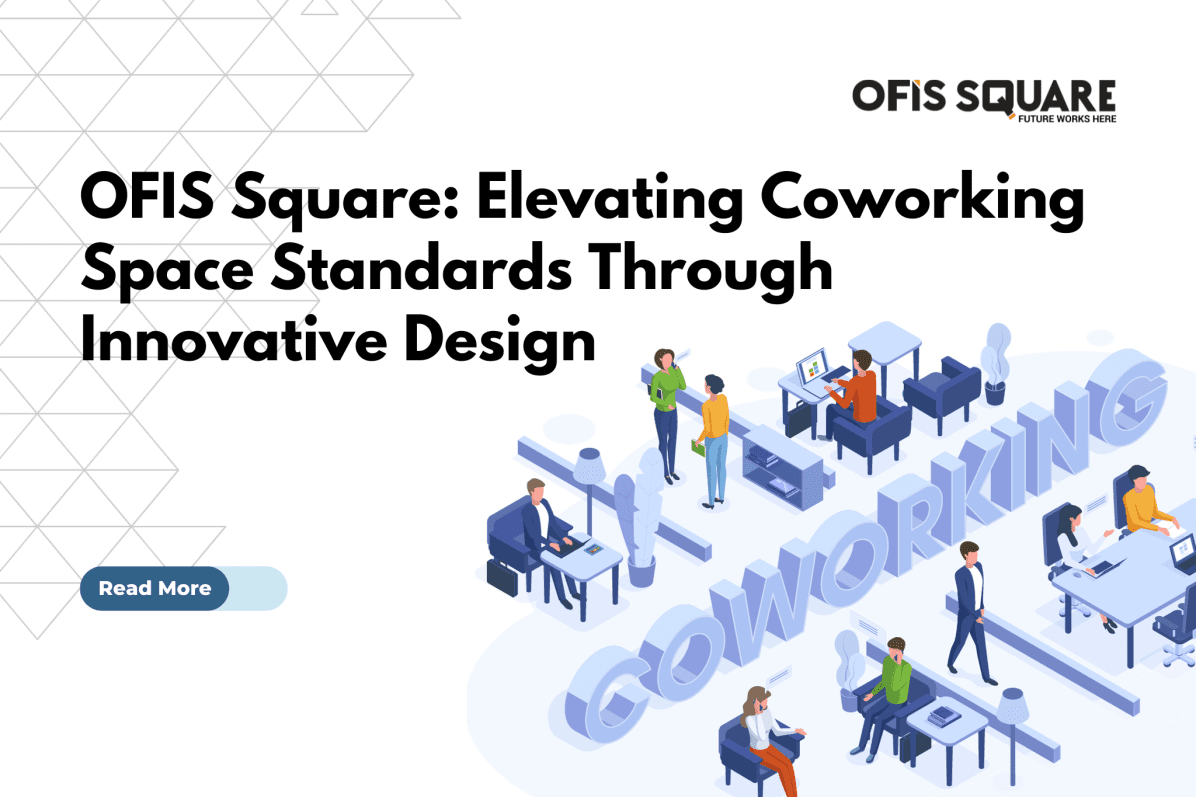 OFIS SQUARE
FUTURE WORKS HERE

OFIS Square: Elevating Coworking Space Standards Through Innovative Design

Read More

COWORKING